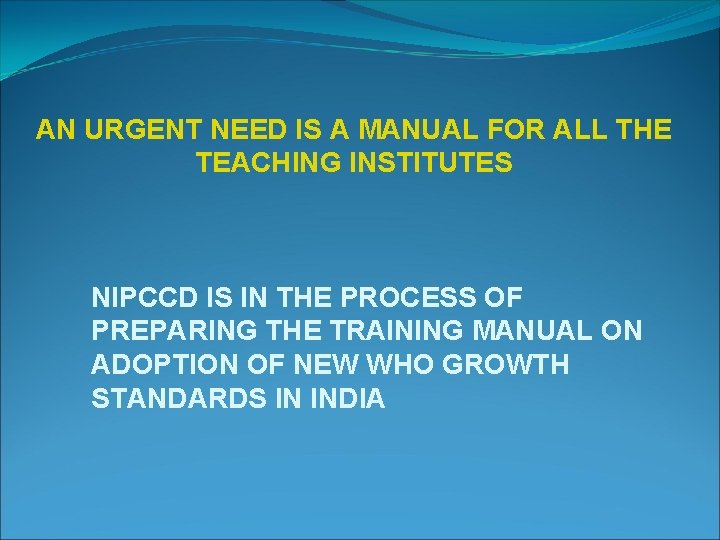 AN URGENT NEED IS A MANUAL FOR ALL THE TEACHING INSTITUTES

NIPCCD IS IN THE PROCESS OF PREPARING THE TRAINING MANUAL ON ADOPTION OF NEW WHO GROWTH STANDARDS IN INDIA